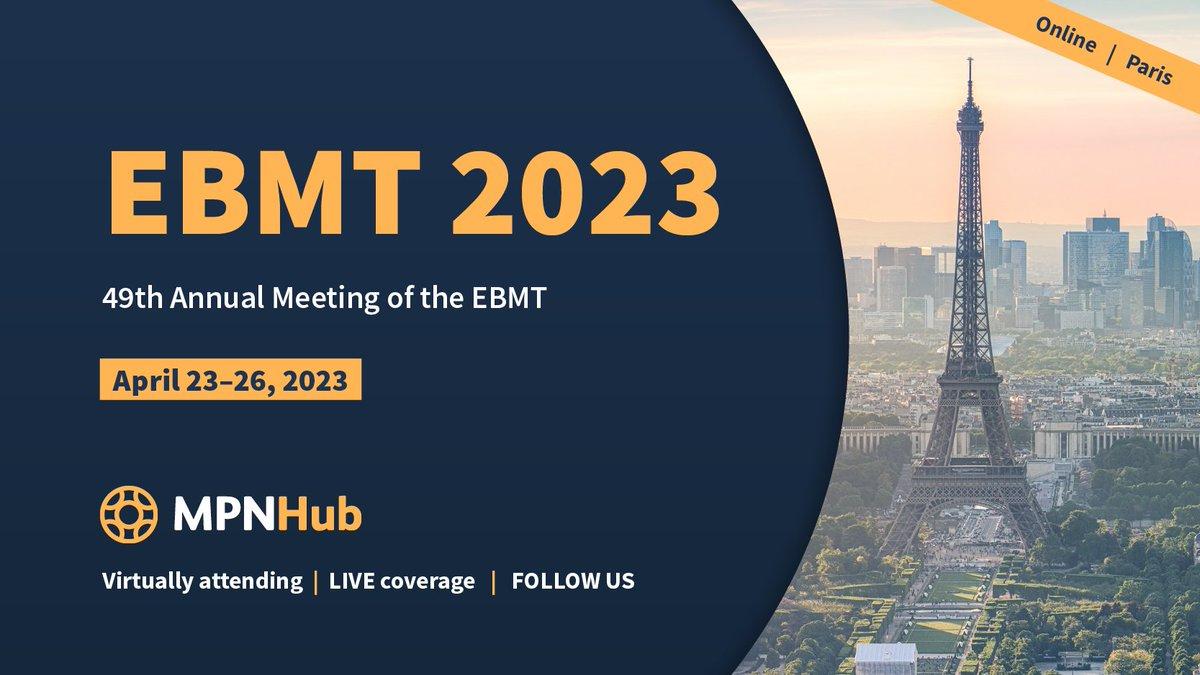 Online | Paris

EBMT 2023

49th Annual Meeting of the EBMT

April 23–26, 2023

MPNHub

Virtually attending | LIVE coverage | FOLLOW US